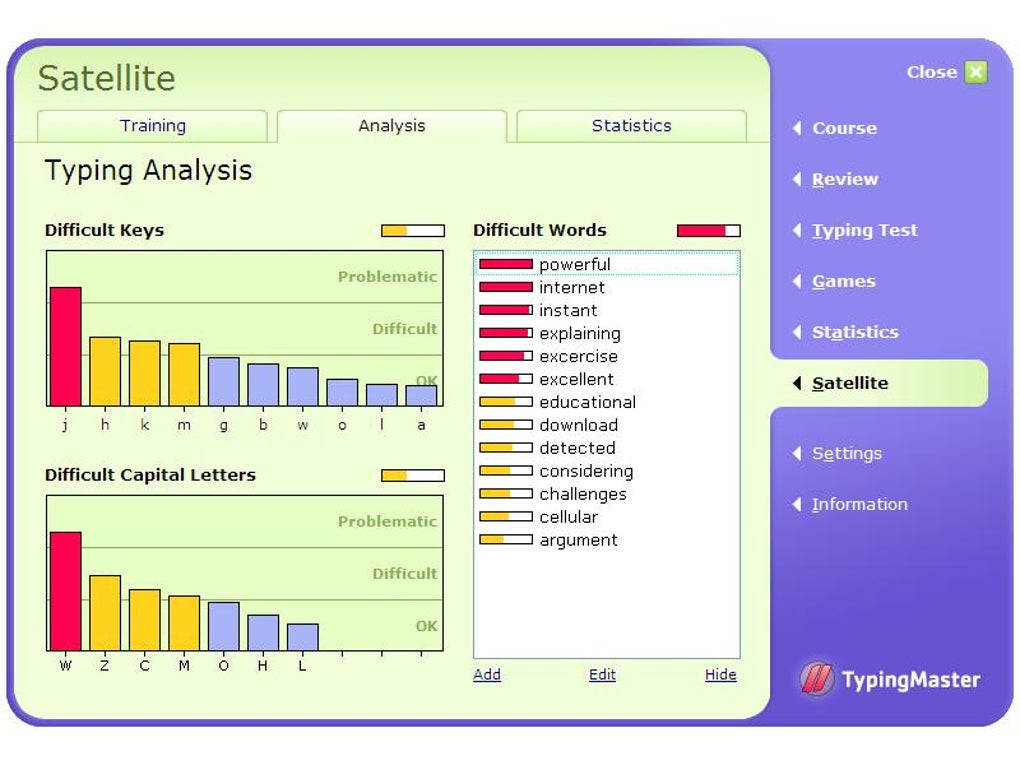 Satellite

Training Analysis Statistics

Typing Analysis

Difficult Keys

Problematic
Difficult
OK

j h k m g b w o l a

Difficult Capital Letters

Problematic
Difficult
OK

W Z C M O H L

Difficult Words

powerful
internet
instant
explaining
excercise
excellent
educational
download
detected
considering
challenges
cellular
argument

Add Edit Hide

Close

Course
Review
Typing Test
Games
Statistics
Satellite
Settings
Information

TypingMaster